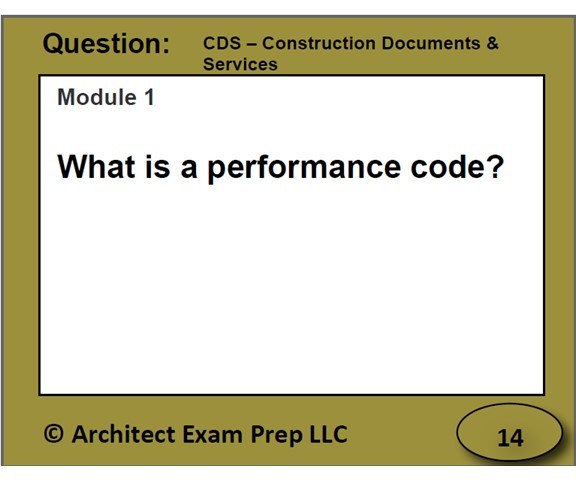 Question: CDS – Construction Documents & Services

Module 1

What is a performance code?

© Architect Exam Prep LLC

14